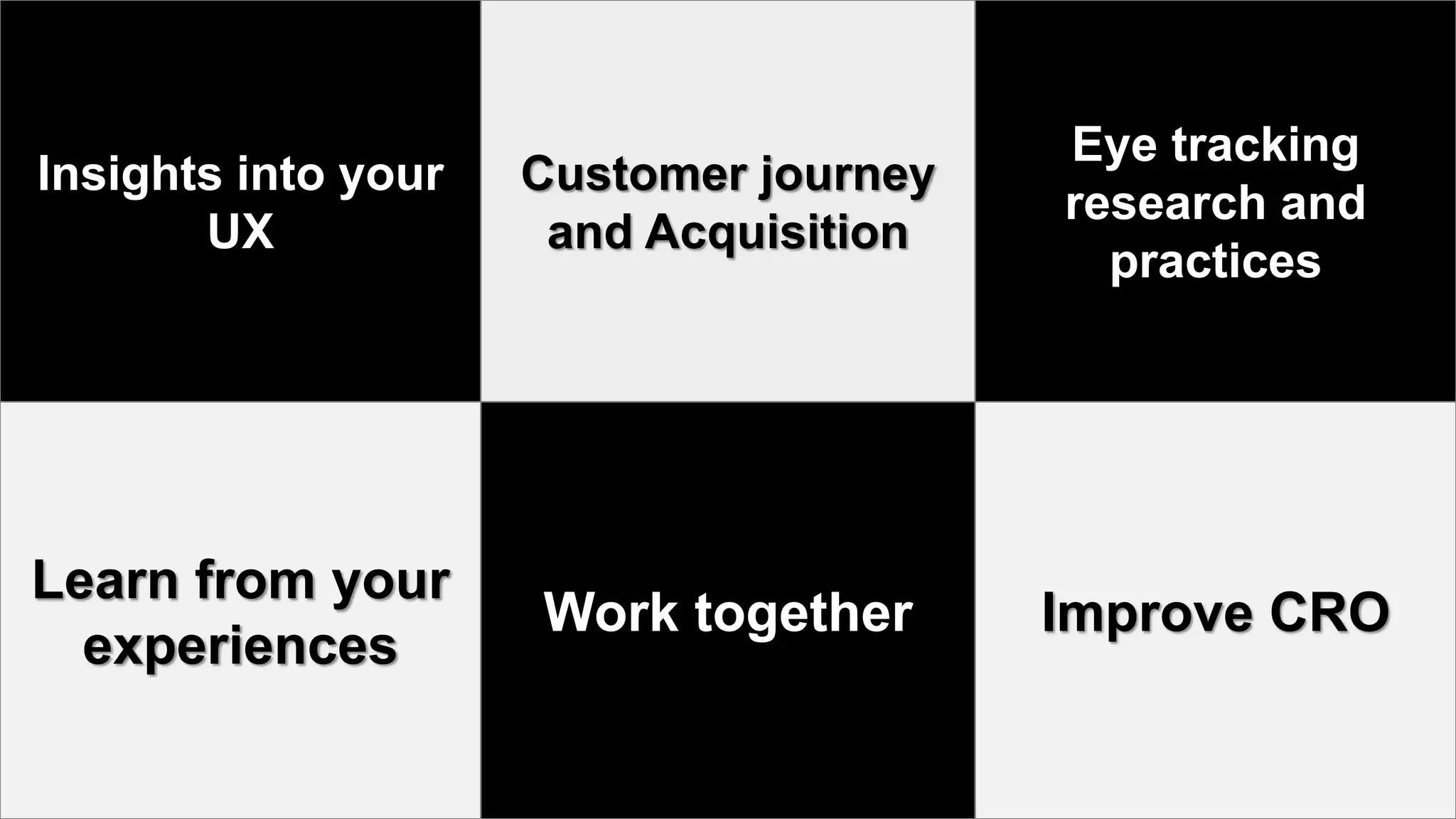 Insights into your UX

Customer journey and Acquisition

Eye tracking research and practices

Learn from your experiences

Work together

Improve CRO